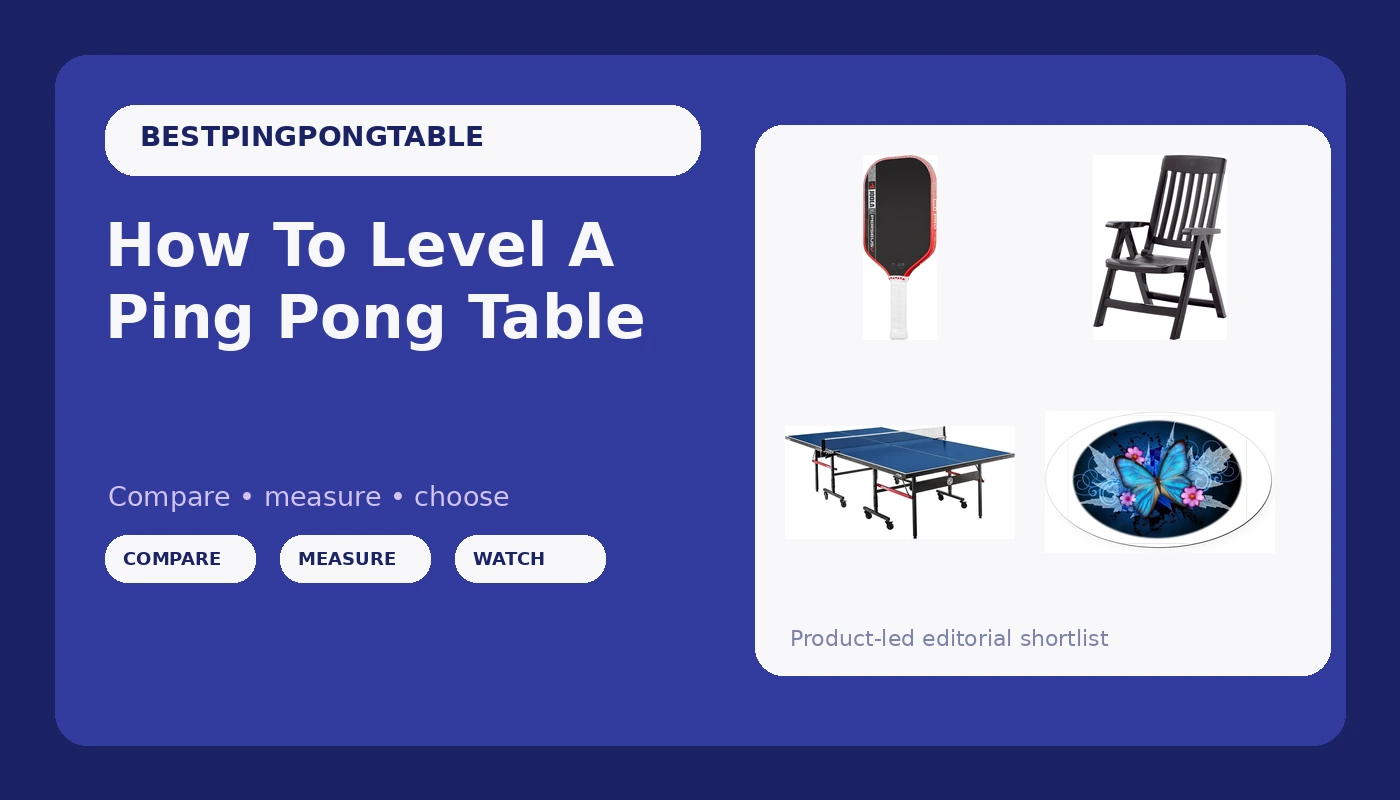 BESTPINGPONGTABLE

How To Level A Ping Pong Table

Compare • measure • choose

COMPARE

MEASURE

WATCH

Product-led editorial shortlist